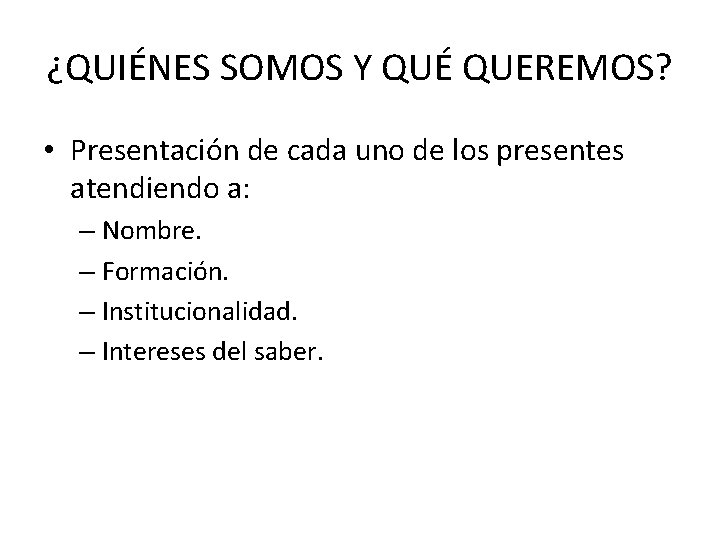 ¿QUIÉNES SOMOS Y QUÉ QUEREMOS?

• Presentación de cada uno de los presentes atendiendo a:
– Nombre.
– Formación.
– Institucionalidad.
– Intereses del saber.